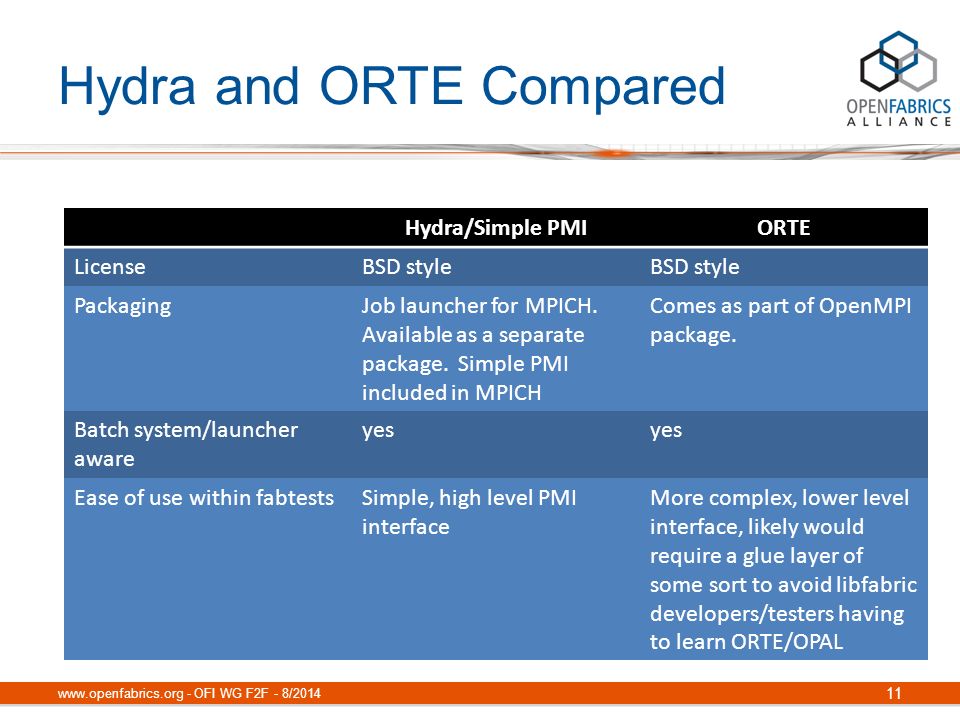 Hydra and ORTE Compared

OPENFABRICS
ALLIANCE

| | Hydra/Simple PMI | ORTE |
|---|---|---|
| License | BSD style | BSD style |
| Packaging | Job launcher for MPICH. Available as a separate package. Simple PMI included in MPICH | Comes as part of OpenMPI package. |
| Batch system/launcher aware | yes | yes |
| Ease of use within fabtests | Simple, high level PMI interface | More complex, lower level interface, likely would require a glue layer of some sort to avoid libfabric developers/testers having to learn ORTE/OPAL |

www.openfabrics.org - OFI WG F2F - 8/2014

11